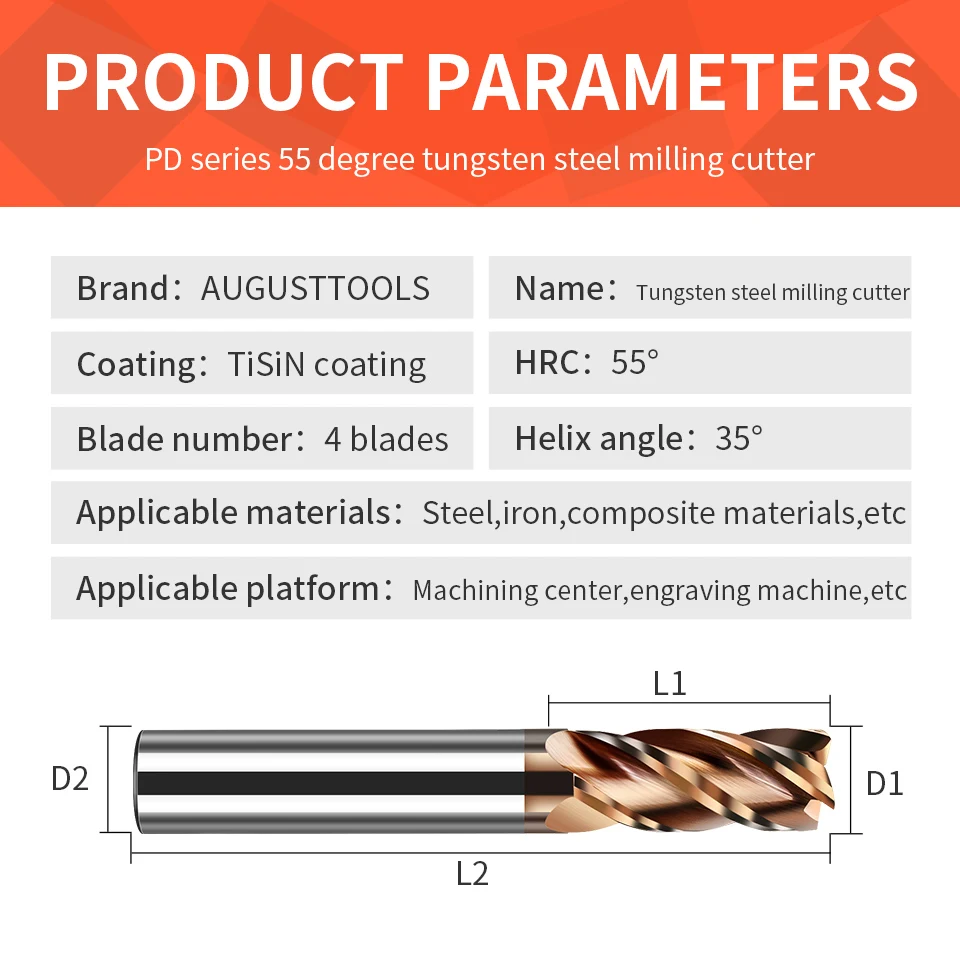 PRODUCT PARAMETERS

PD series 55 degree tungsten steel milling cutter

Brand：AUGUSTTOOLS

Name：Tungsten steel milling cutter

Coating：TiSiN coating

HRC：55°

Blade number：4 blades

Helix angle：35°

Applicable materials：Steel,iron,composite materials,etc

Applicable platform：Machining center,engraving machine,etc

L1

D2

D1

L2